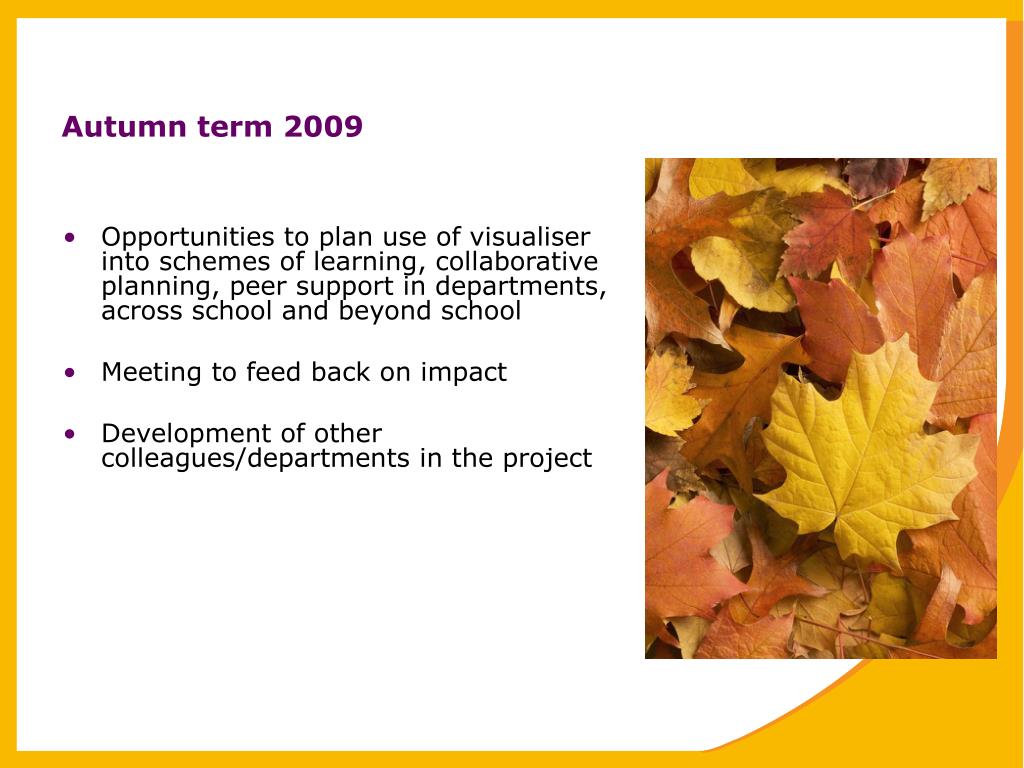 Autumn term 2009

• Opportunities to plan use of visualiser into schemes of learning, collaborative planning, peer support in departments, across school and beyond school

• Meeting to feed back on impact

• Development of other colleagues/departments in the project